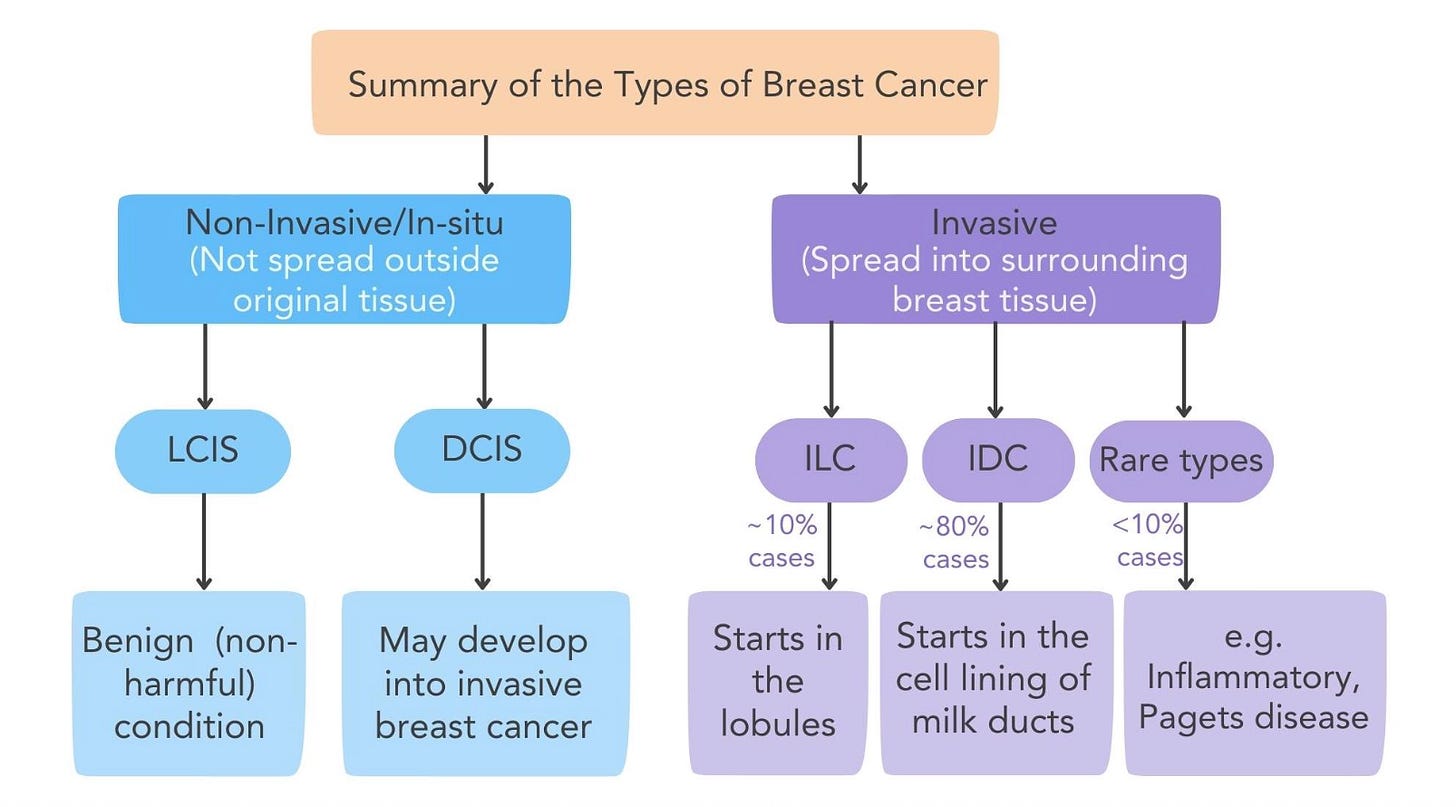 Summary of the Types of Breast Cancer

Non-Invasive/In-situ
(Not spread outside original tissue)

Invasive
(Spread into surrounding breast tissue)

LCIS

DCIS

ILC

IDC

Rare types

~10% cases

~80% cases

<10% cases

Benign (non-harmful) condition

May develop into invasive breast cancer

Starts in the lobules

Starts in the cell lining of milk ducts

e.g. Inflammatory, Pagets disease